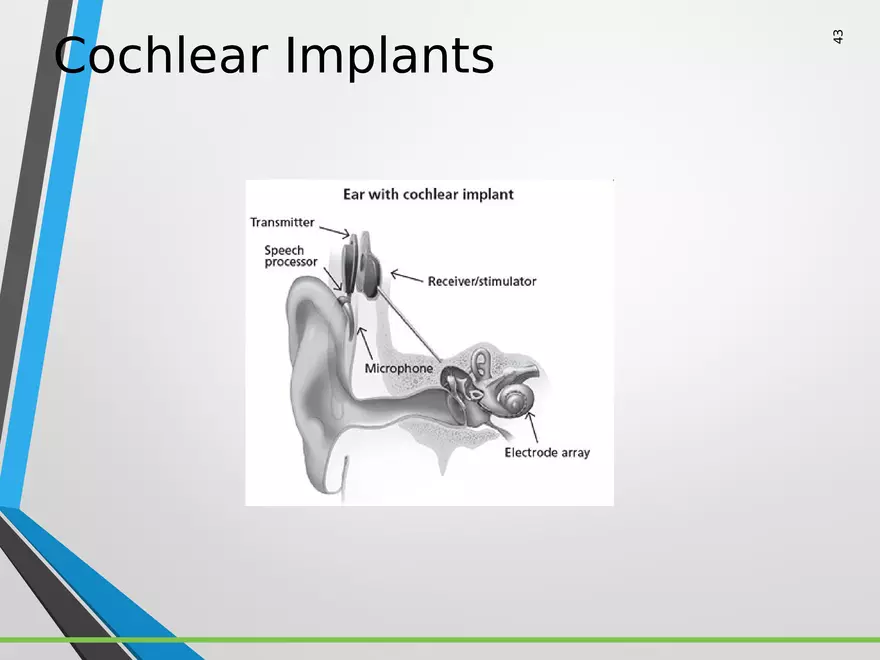 Cochlear Implants

43

Ear with cochlear implant

Transmitter

Speech processor

Receiver/stimulator

Microphone

Electrode array